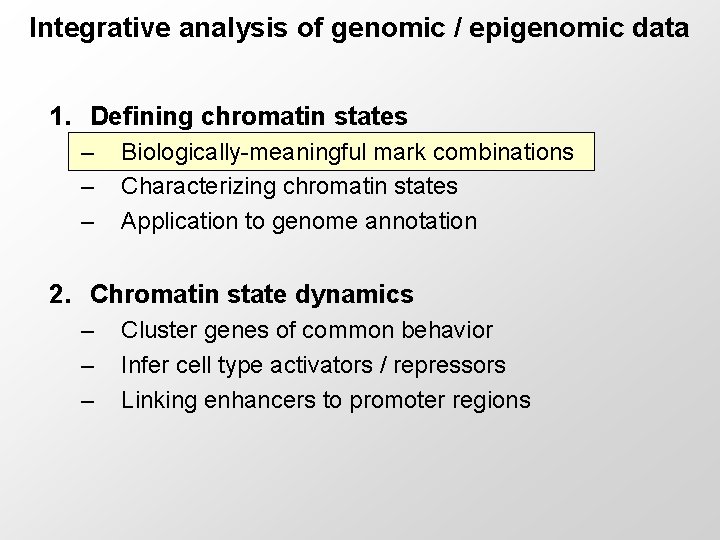 Integrative analysis of genomic / epigenomic data

1. Defining chromatin states
– Biologically-meaningful mark combinations
– Characterizing chromatin states
– Application to genome annotation

2. Chromatin state dynamics
– Cluster genes of common behavior
– Infer cell type activators / repressors
– Linking enhancers to promoter regions